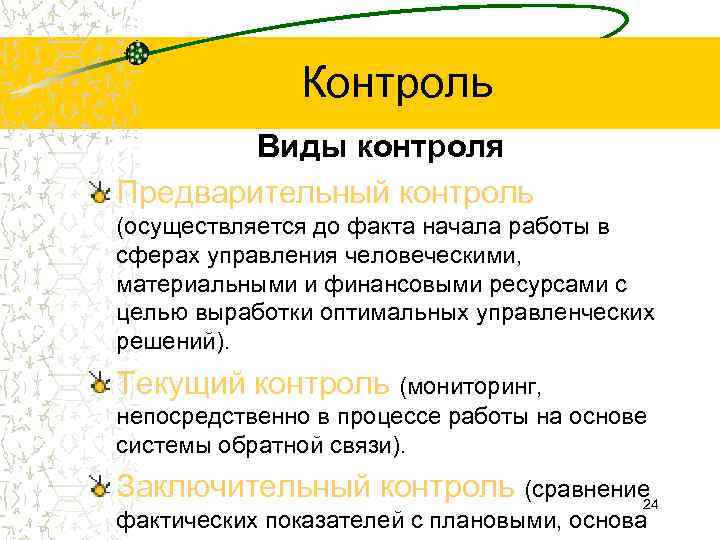 Контроль

Виды контроля

Предварительный контроль (осуществляется до факта начала работы в сферах управления человеческими, материальными и финансовыми ресурсами с целью выработки оптимальных управленческих решений).

Текущий контроль (мониторинг, непосредственно в процессе работы на основе системы обратной связи).

Заключительный контроль (сравнение фактических показателей с плановыми, основа

24